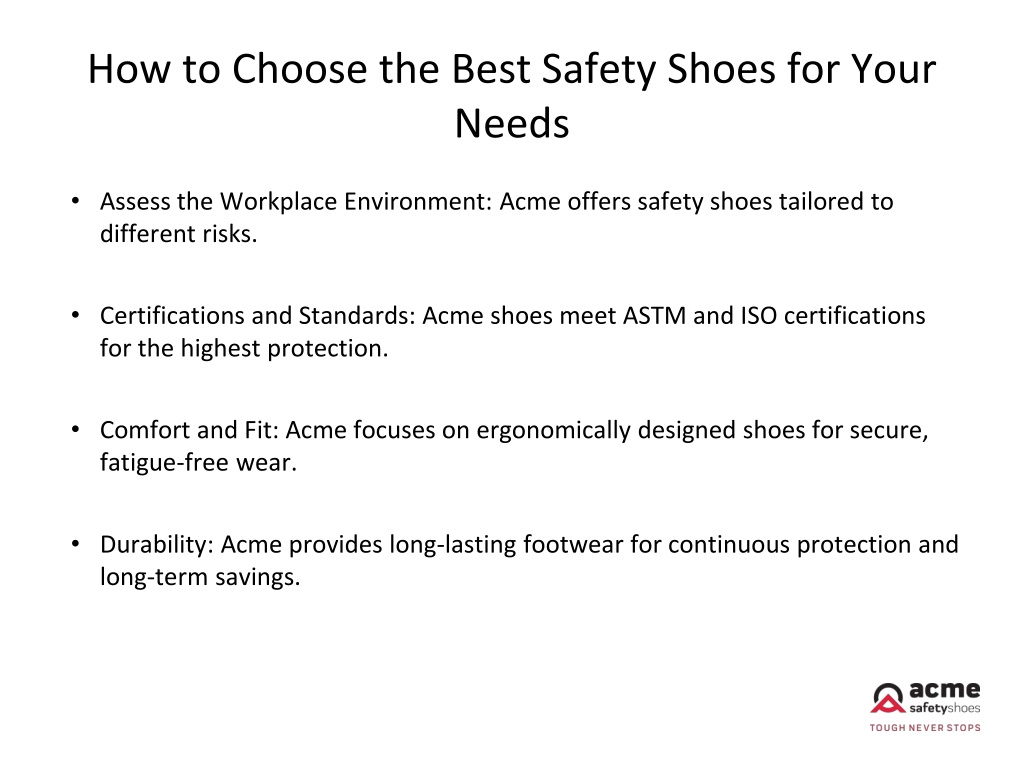 How to Choose the Best Safety Shoes for Your Needs

• Assess the Workplace Environment: Acme offers safety shoes tailored to different risks.

• Certifications and Standards: Acme shoes meet ASTM and ISO certifications for the highest protection.

• Comfort and Fit: Acme focuses on ergonomically designed shoes for secure, fatigue-free wear.

• Durability: Acme provides long-lasting footwear for continuous protection and long-term savings.

acme safetyshoes
TOUGH NEVER STOPS